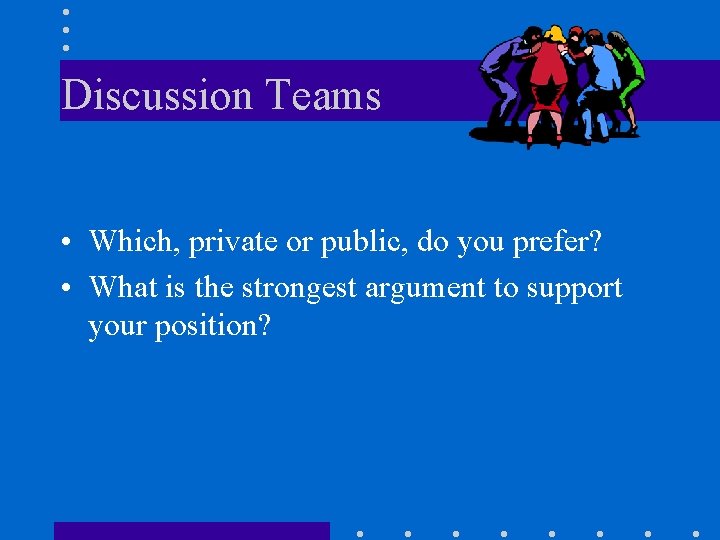 Discussion Teams

• Which, private or public, do you prefer?
• What is the strongest argument to support your position?